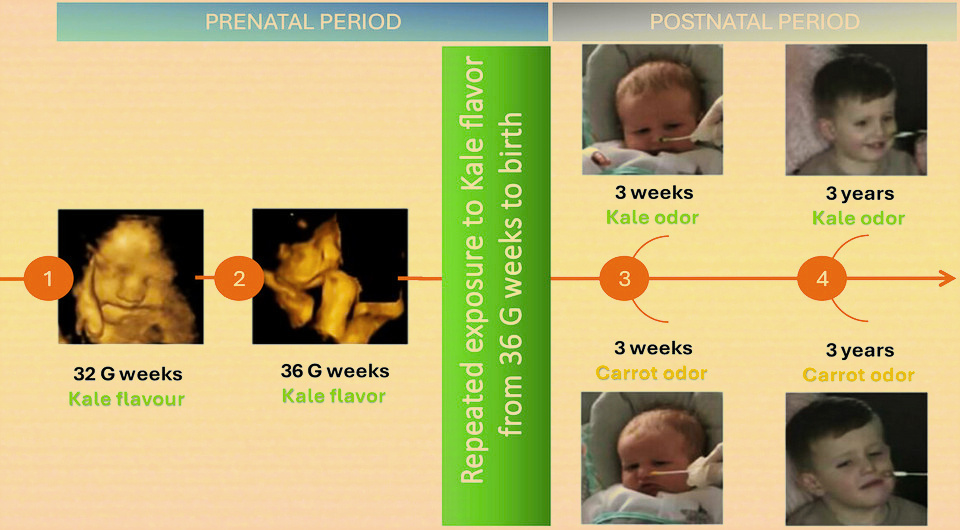 PRENATAL PERIOD

POSTNATAL PERIOD

1

32 G weeks
Kale flavour

2

36 G weeks
Kale flavor

Repeated exposure to Kale flavor from 36 G weeks to birth

3 weeks
Kale odor

3

3 weeks
Carrot odor

3 years
Kale odor

4

3 years
Carrot odor